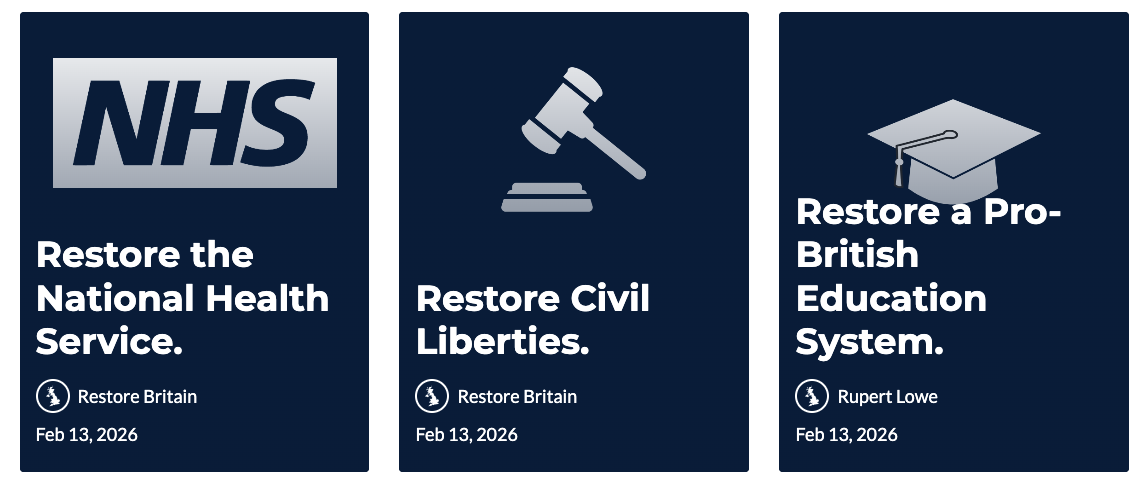 NHS

Restore the National Health Service.

Restore Britain

Feb 13, 2026

Restore Civil Liberties.

Restore Britain

Feb 13, 2026

Restore a Pro-British Education System.

Rupert Lowe

Feb 13, 2026